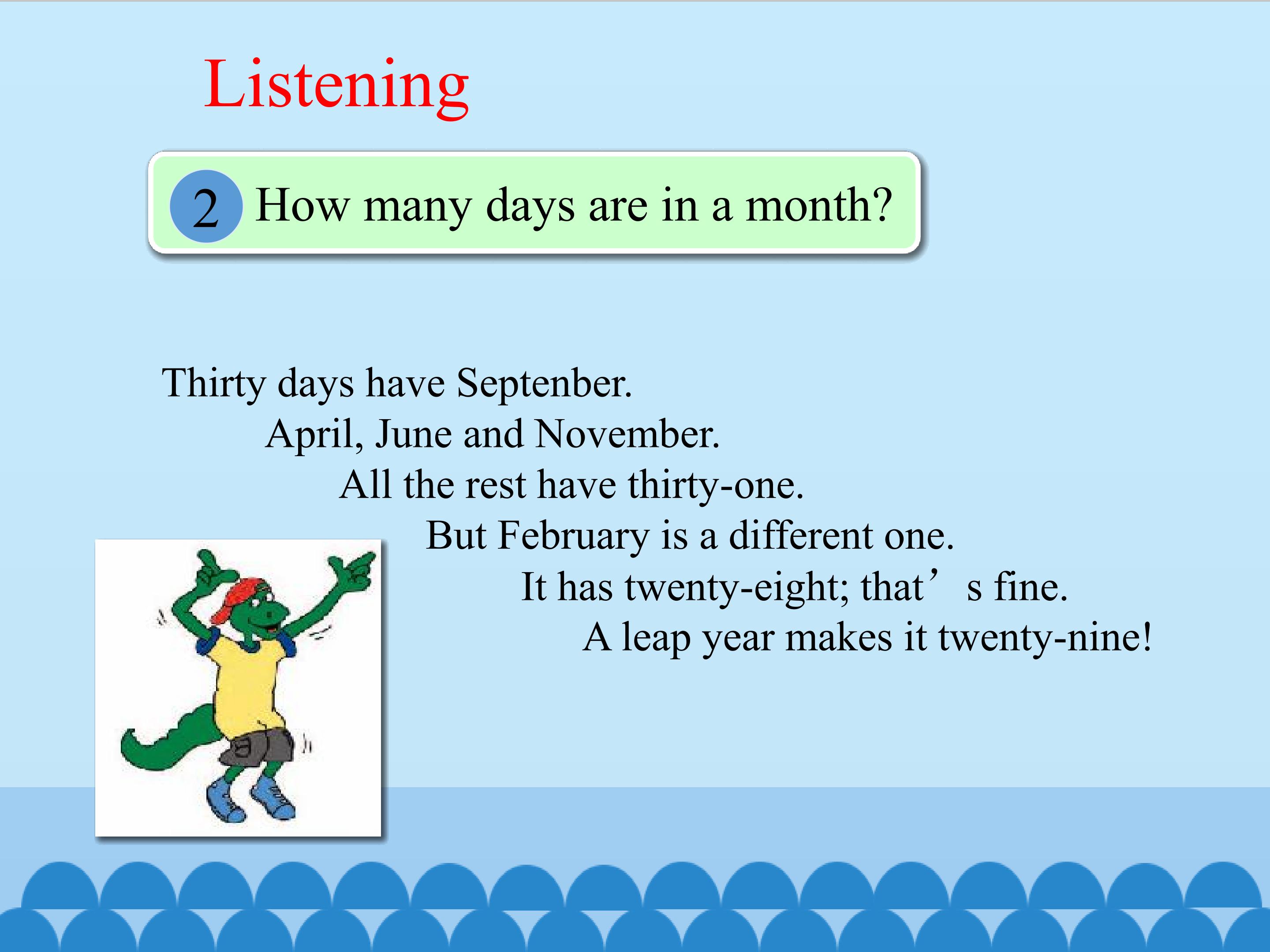 Listening

2 How many days are in a month?

Thirty days have Septenber.
April, June and November.
All the rest have thirty-one.
But February is a different one.
It has twenty-eight; that's fine.
A leap year makes it twenty-nine!